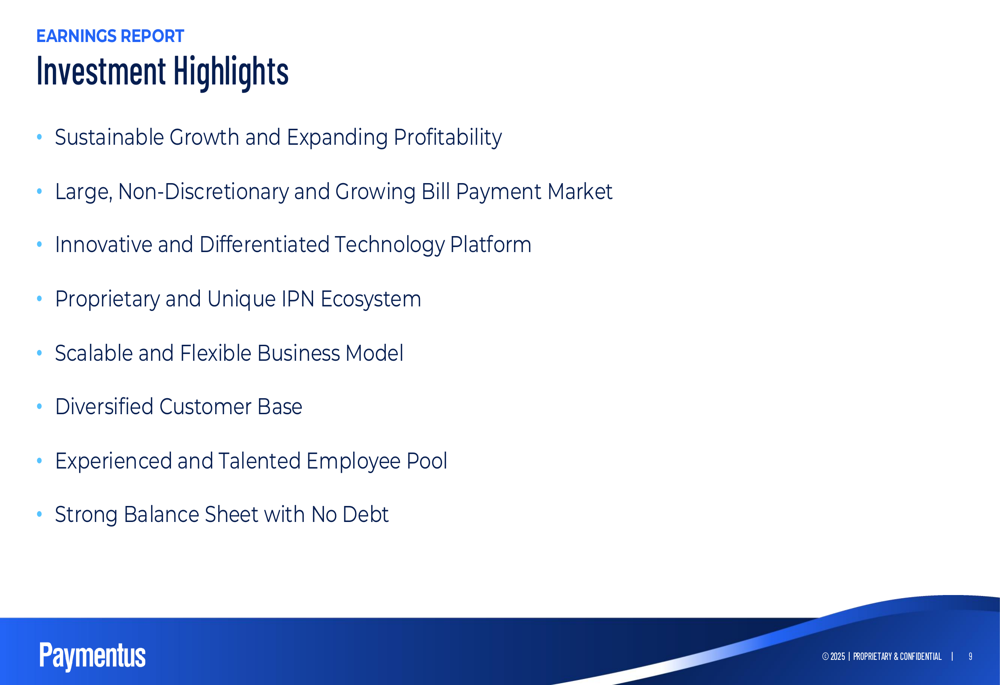 EARNINGS REPORT
Investment Highlights

• Sustainable Growth and Expanding Profitability
• Large, Non-Discretionary and Growing Bill Payment Market
• Innovative and Differentiated Technology Platform
• Proprietary and Unique IPN Ecosystem
• Scalable and Flexible Business Model
• Diversified Customer Base
• Experienced and Talented Employee Pool
• Strong Balance Sheet with No Debt

Paymentus

© 2025 | PROPRIETARY & CONFIDENTIAL | 9